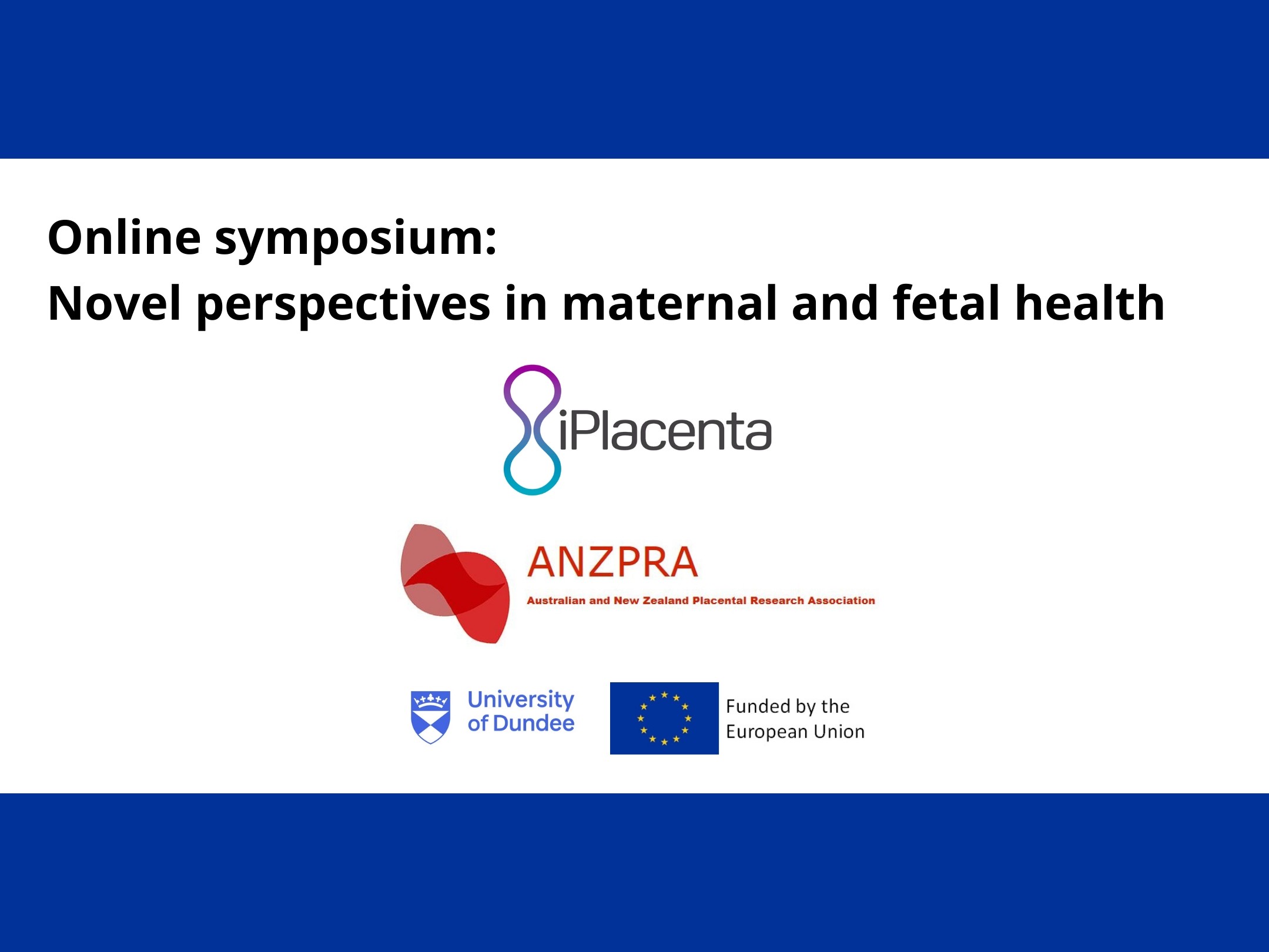 Online symposium:
Novel perspectives in maternal and fetal health

iPlacenta

ANZPRA
Australian and New Zealand Placental Research Association

University of Dundee

Funded by the European Union